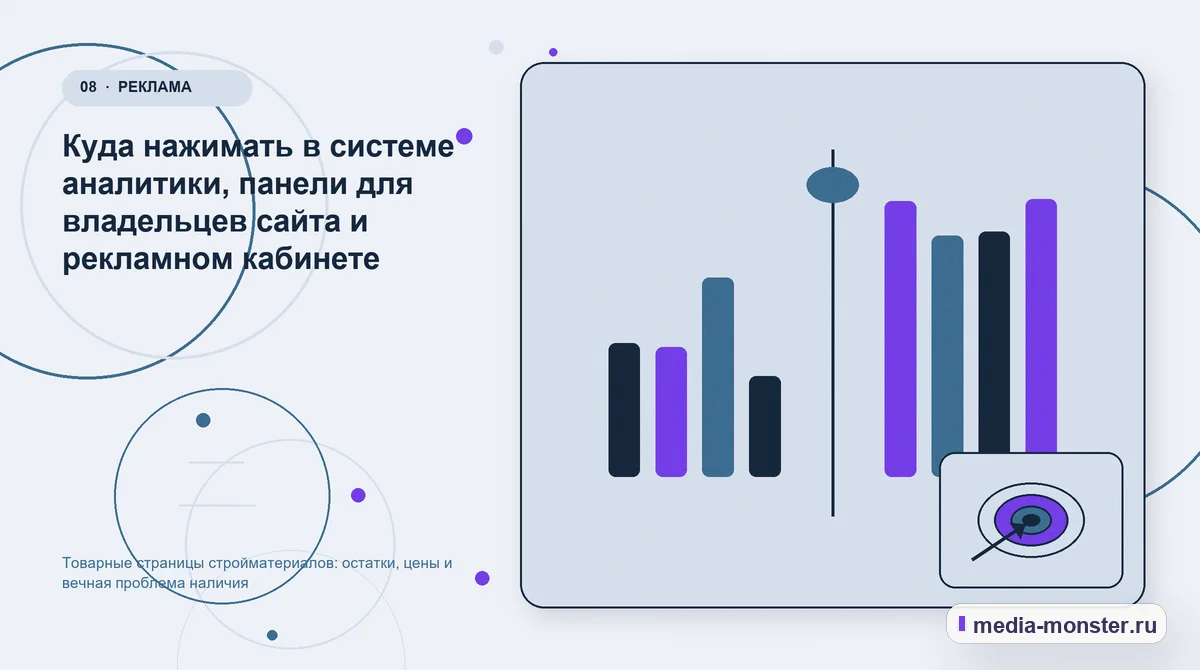 08 · РЕКЛАМА

Куда нажимать в системе аналитики, панели для владельцев сайта и рекламном кабинете

Товарные страницы стройматериалов: остатки, цены и вечная проблема наличия

media-monster.ru